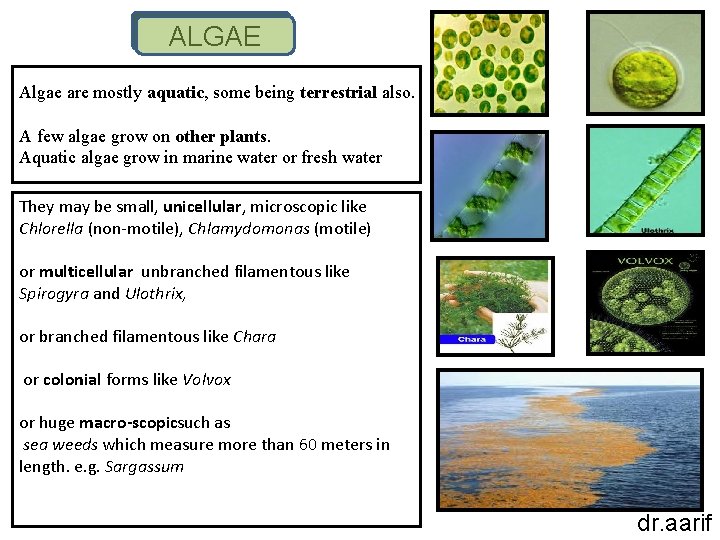 ALGAE

Algae are mostly aquatic, some being terrestrial also.

A few algae grow on other plants.
Aquatic algae grow in marine water or fresh water

They may be small, unicellular, microscopic like Chlorella (non-motile), Chlamydomonas (motile)

or multicellular unbranched filamentous like Spirogyra and Ulothrix,

or branched filamentous like Chara

or colonial forms like Volvox

or huge macro-scopicsuch as sea weeds which measure more than 60 meters in length. e.g. Sargassum

Ulothrix

Chara

VOLVOX

dr.aarif